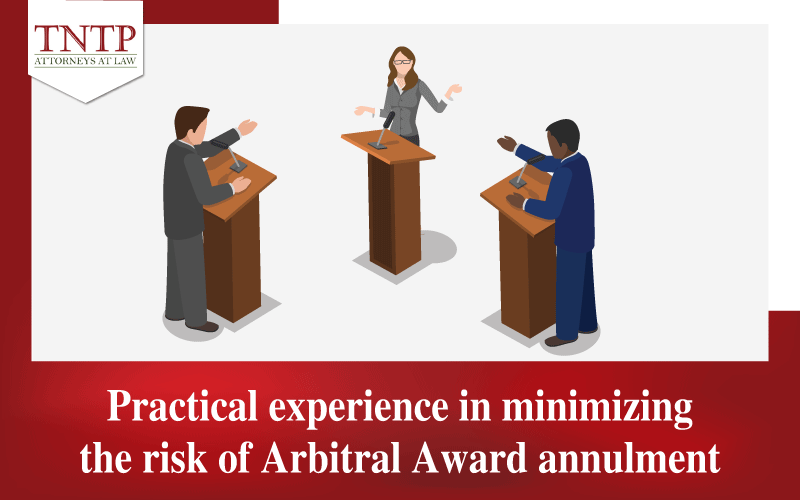 TNTP
ATTORNEYS AT LAW

Practical experience in minimizing the risk of Arbitral Award annulment